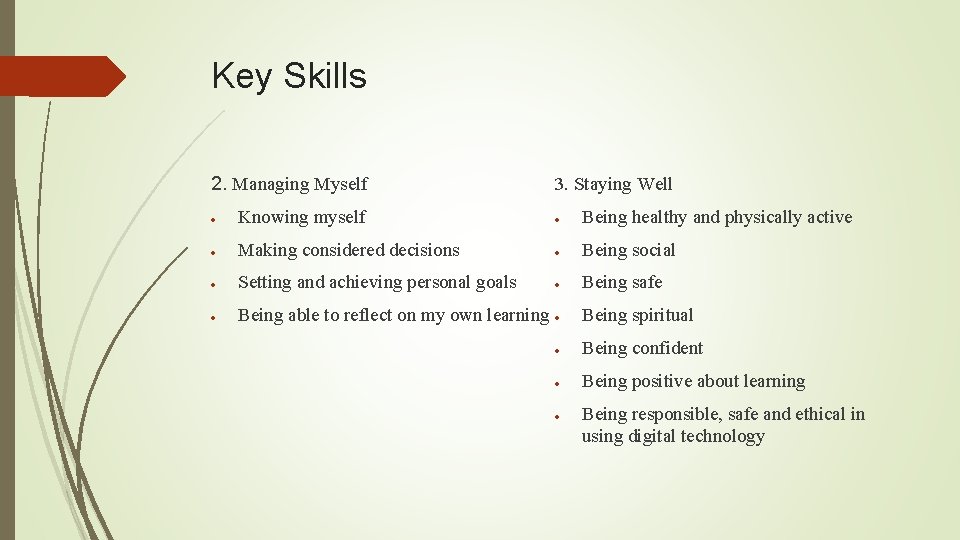 Key Skills

2. Managing Myself

- Knowing myself
- Making considered decisions
- Setting and achieving personal goals
- Being able to reflect on my own learning

3. Staying Well

- Being healthy and physically active
- Being social
- Being safe
- Being spiritual
- Being confident
- Being positive about learning
- Being responsible, safe and ethical in using digital technology